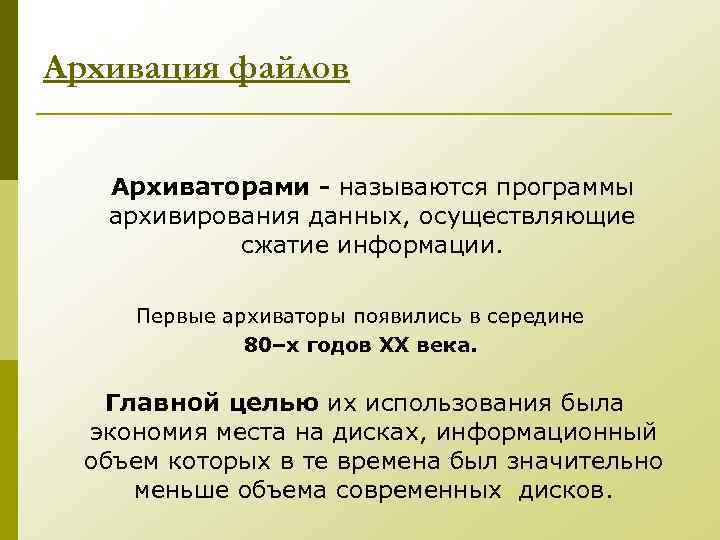 Архивация файлов

Архиваторами - называются программы архивирования данных, осуществляющие сжатие информации.

Первые архиваторы появились в середине 80–х годов XX века.

Главной целью их использования была экономия места на дисках, информационный объем которых в те времена был значительно меньше объема современных дисков.